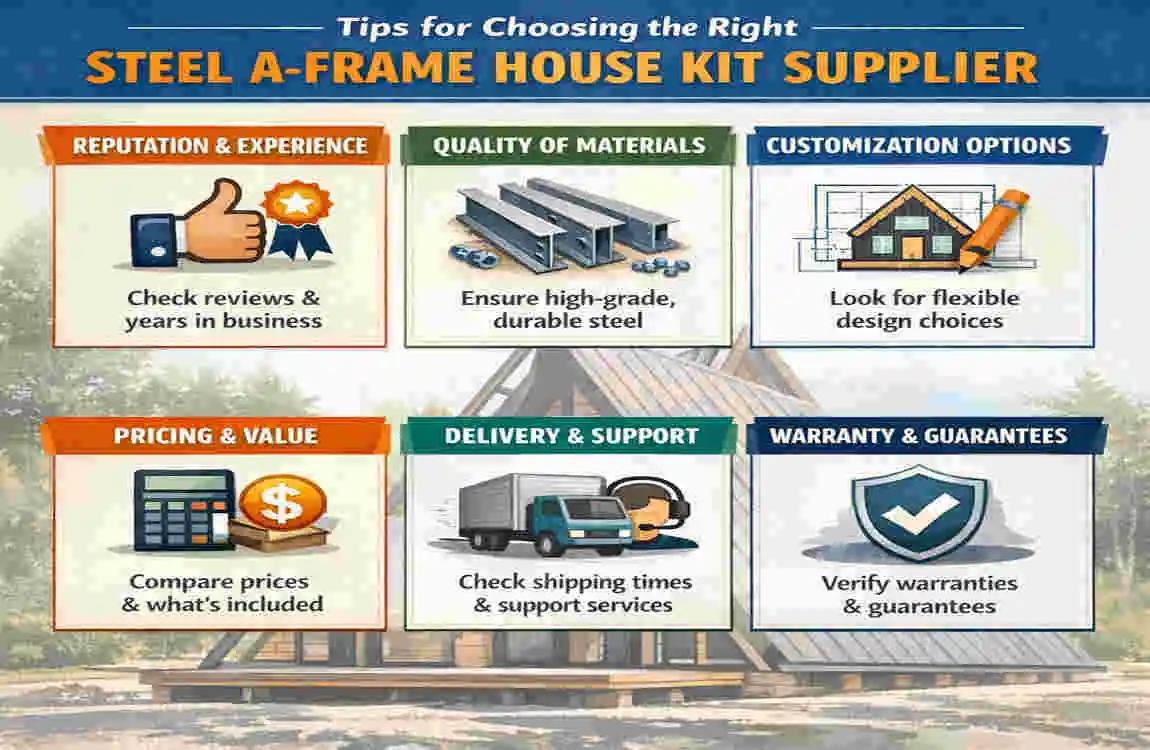 Tips for Choosing the Right
STEEL A-FRAME HOUSE KIT SUPPLIER

REPUTATION & EXPERIENCE
Check reviews & years in business

QUALITY OF MATERIALS
Ensure high-grade, durable steel

CUSTOMIZATION OPTIONS
Look for flexible design choices

PRICING & VALUE
$
Compare prices & what's included

DELIVERY & SUPPORT
Check shipping times & support services

WARRANTY & GUARANTEES
Verify warranties & guarantees